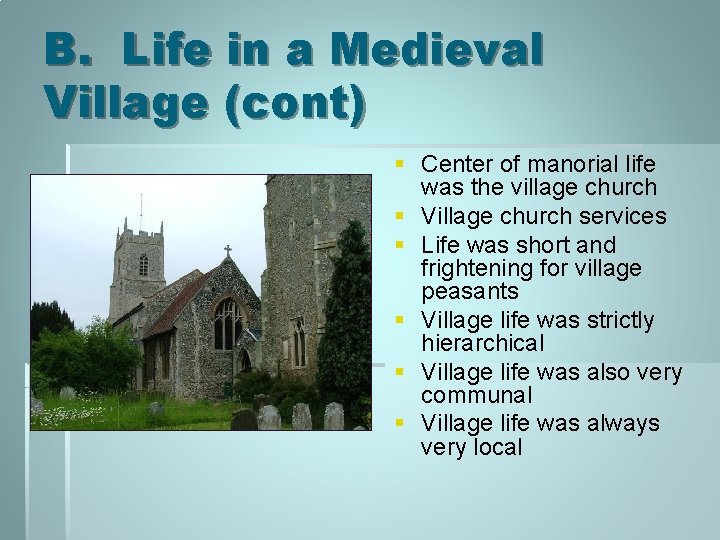 B. Life in a Medieval Village (cont)

- Center of manorial life was the village church
- Village church services
- Life was short and frightening for village peasants
- Village life was strictly hierarchical
- Village life was also very communal
- Village life was always very local